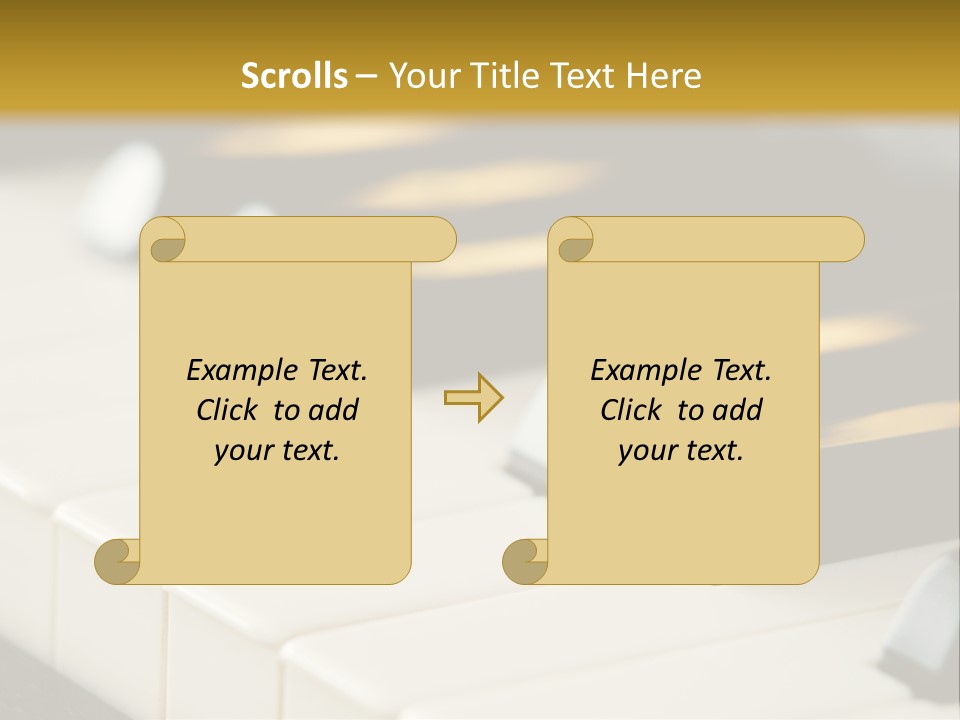 Scrolls – Your Title Text Here

Example Text. Click to add your text.

Example Text. Click to add your text.